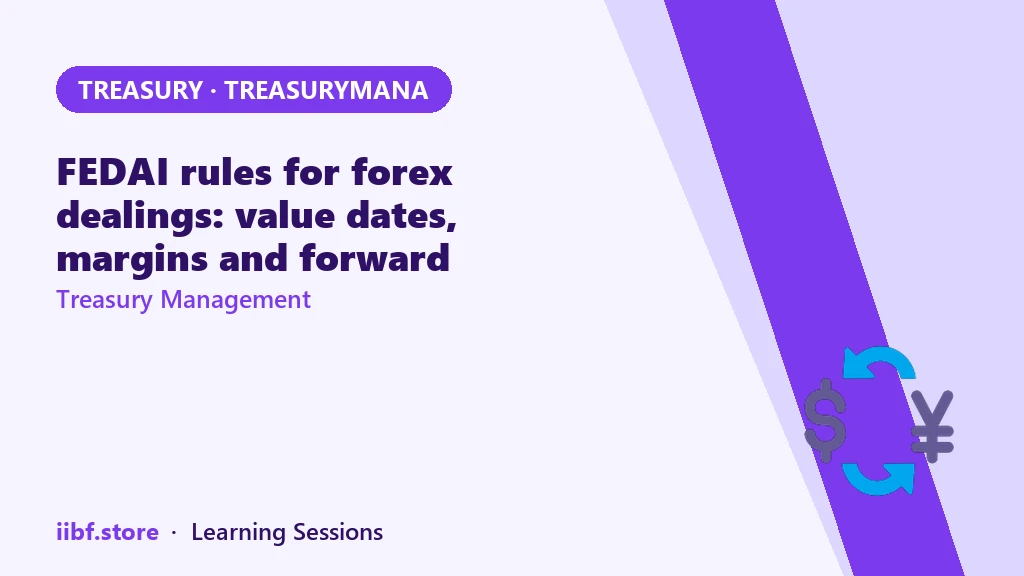 TREASURY · TREASURYMANA

FEDAI rules for forex dealings: value dates, margins and forward

Treasury Management

$ ¥

iibf.store · Learning Sessions